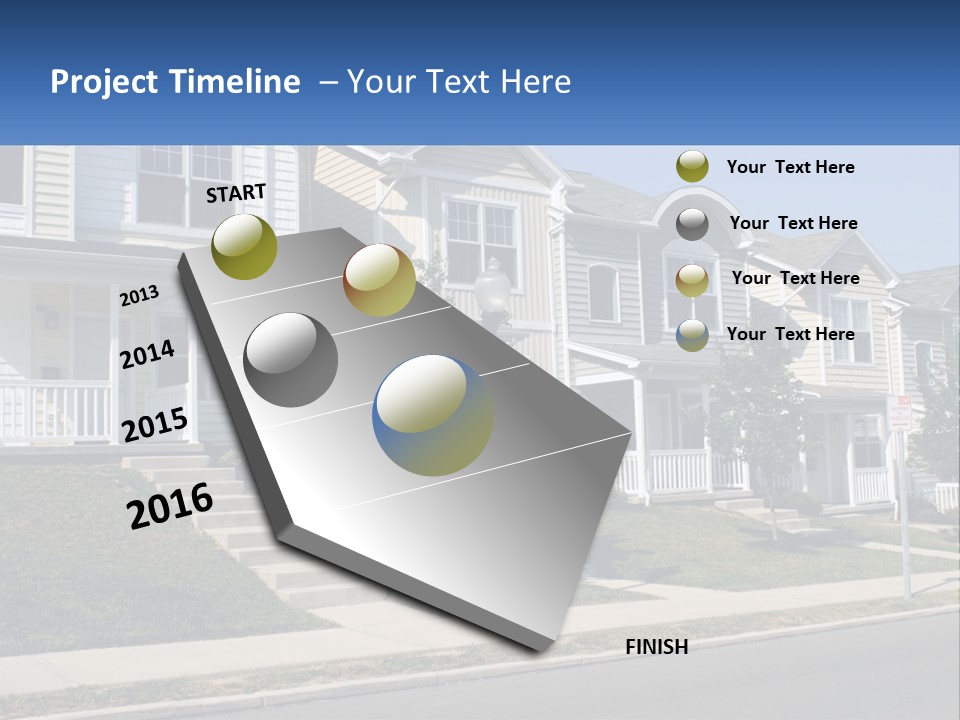 Project Timeline – Your Text Here

START

2013

2014

2015

2016

FINISH

Your Text Here

Your Text Here

Your Text Here

Your Text Here